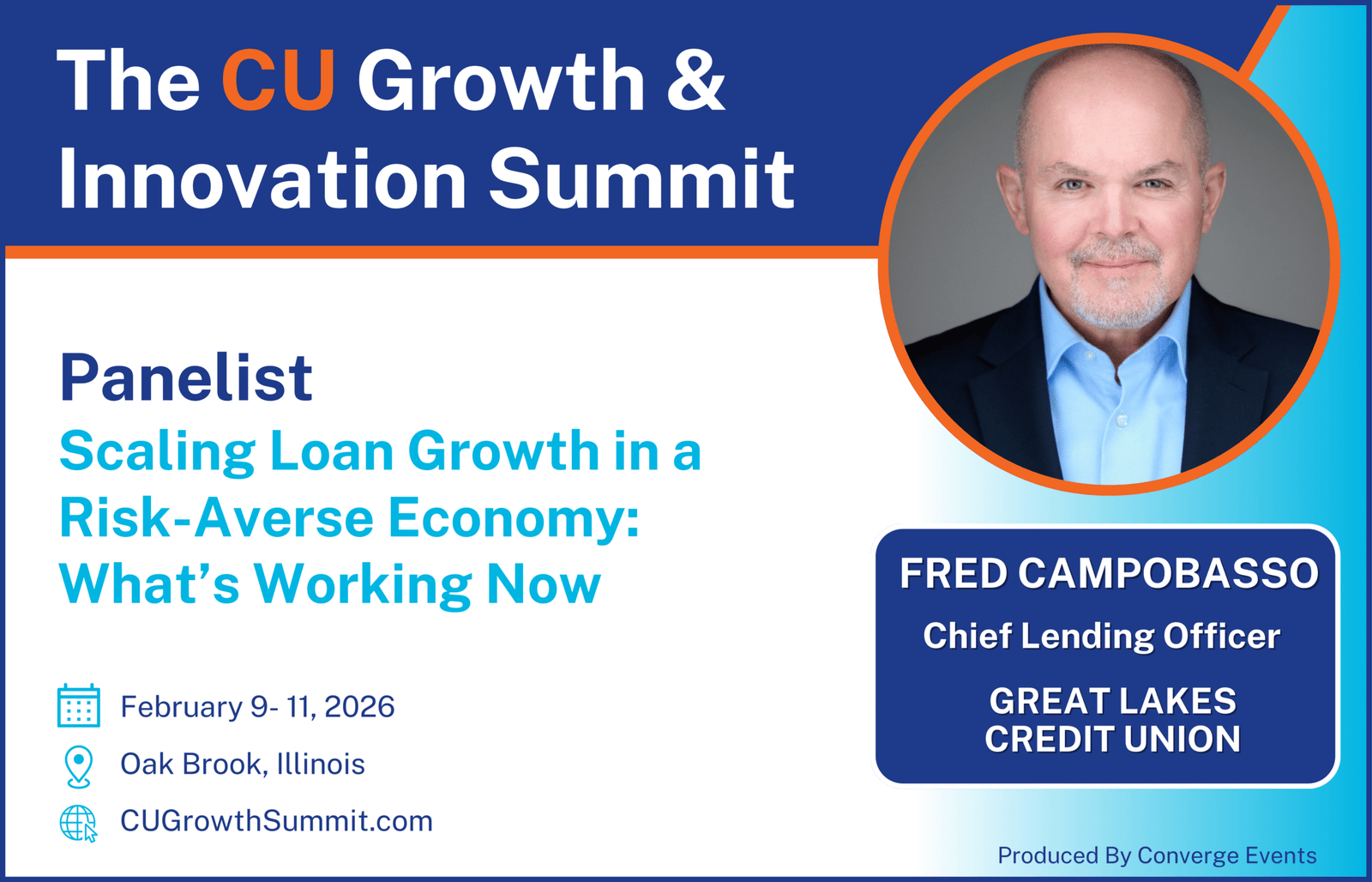 The CU Growth & Innovation Summit

Panelist

Scaling Loan Growth in a Risk-Averse Economy: What's Working Now

February 9- 11, 2026

Oak Brook, Illinois

CUGrowthSummit.com

FRED CAMPOBASSO

Chief Lending Officer

GREAT LAKES CREDIT UNION

Produced By Converge Events